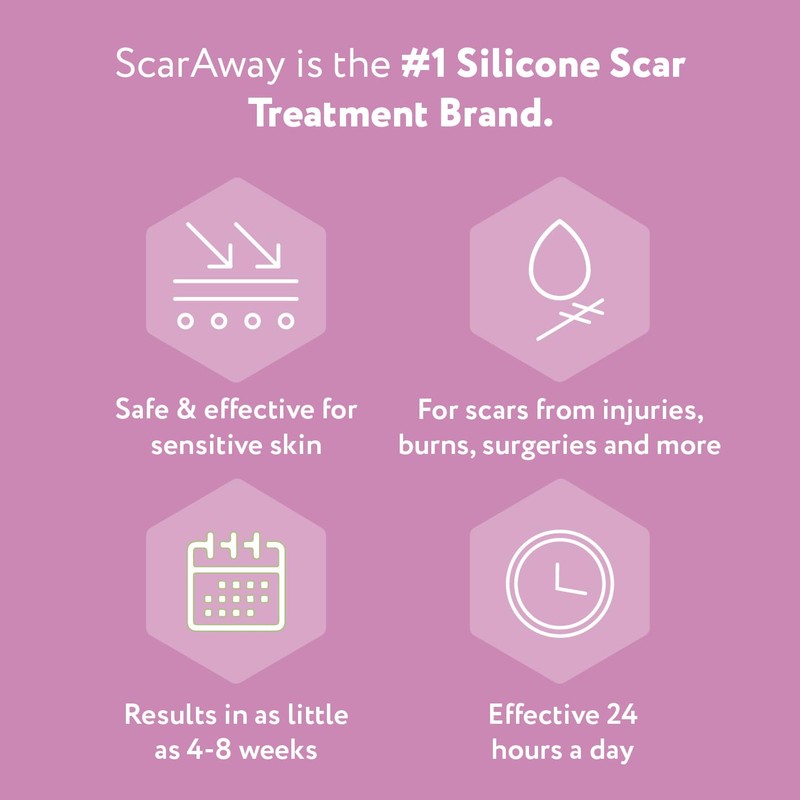 ScarAway is the #1 Silicone Scar Treatment Brand.

Safe & effective for sensitive skin

For scars from injuries, burns, surgeries and more

Results in as little as 4-8 weeks

Effective 24 hours a day